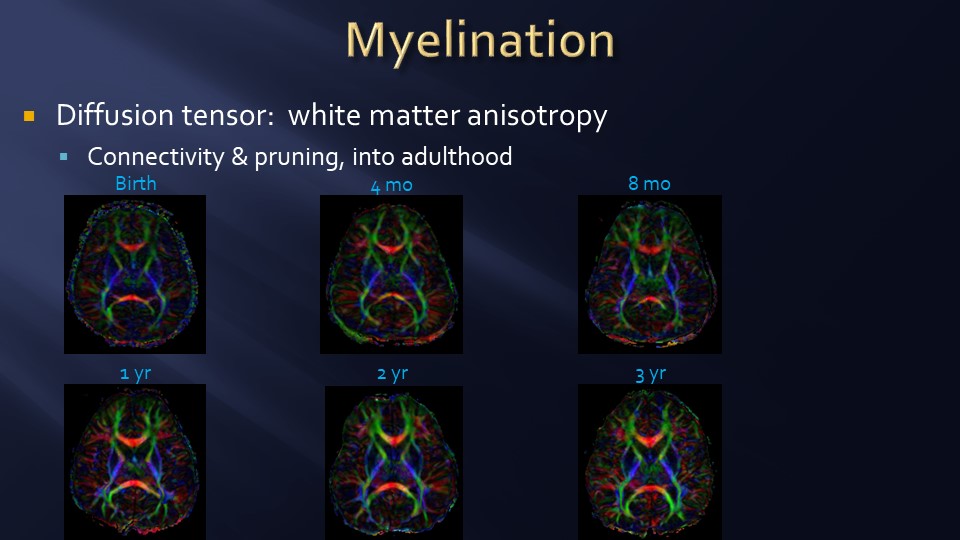 Myelination

Diffusion tensor: white matter anisotropy

Connectivity & pruning, into adulthood

Birth

4 mo

8 mo

1 yr

2 yr

3 yr